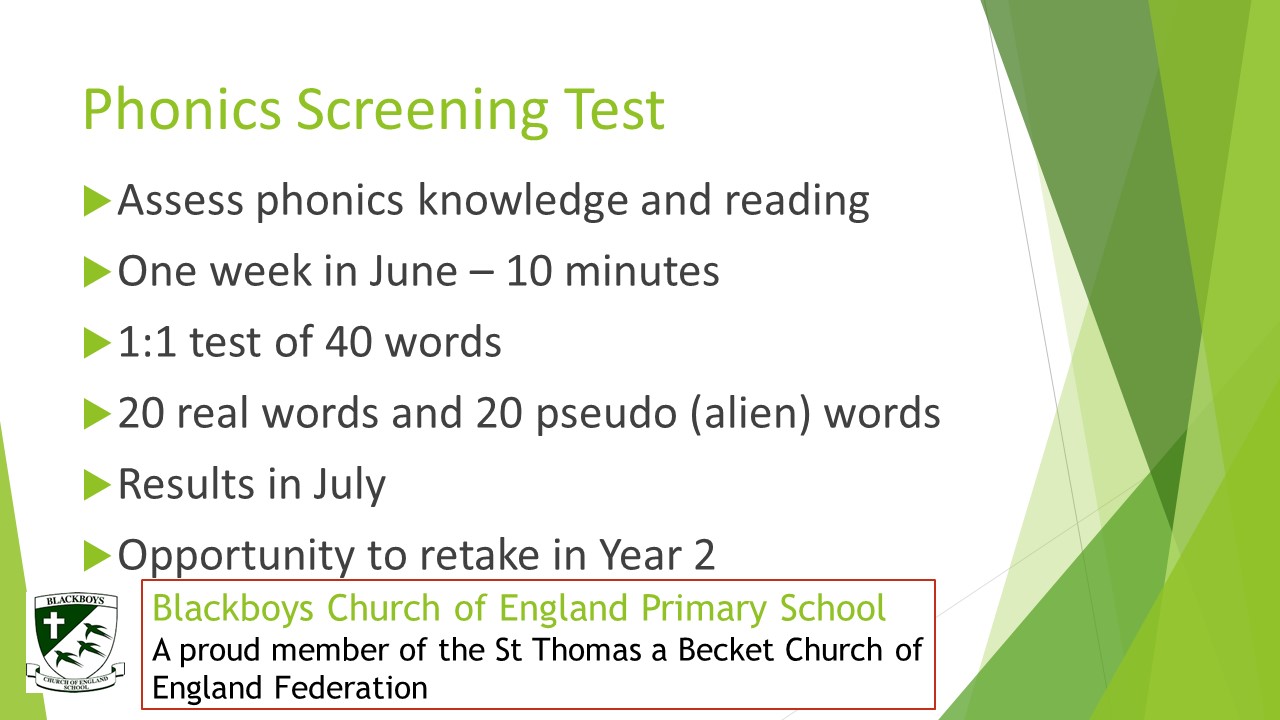 Phonics Screening Test

Assess phonics knowledge and reading

One week in June – 10 minutes

1:1 test of 40 words

20 real words and 20 pseudo (alien) words

Results in July

Opportunity to retake in Year 2

BLACKBOYS
CHURCH OF ENGLAND SCHOOL

Blackboys Church of England Primary School
A proud member of the St Thomas a Becket Church of England Federation